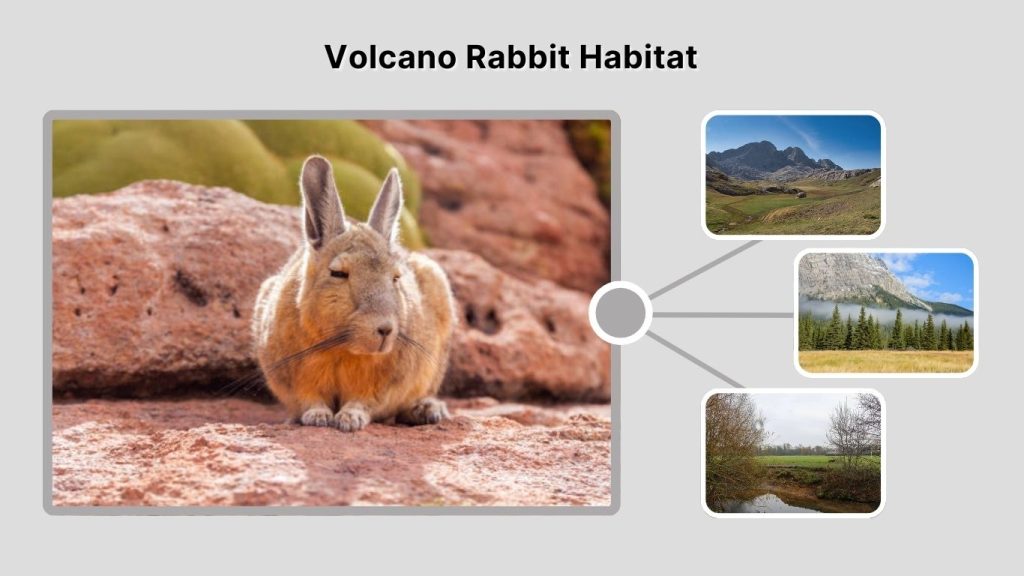 Volcano Rabbit Habitat